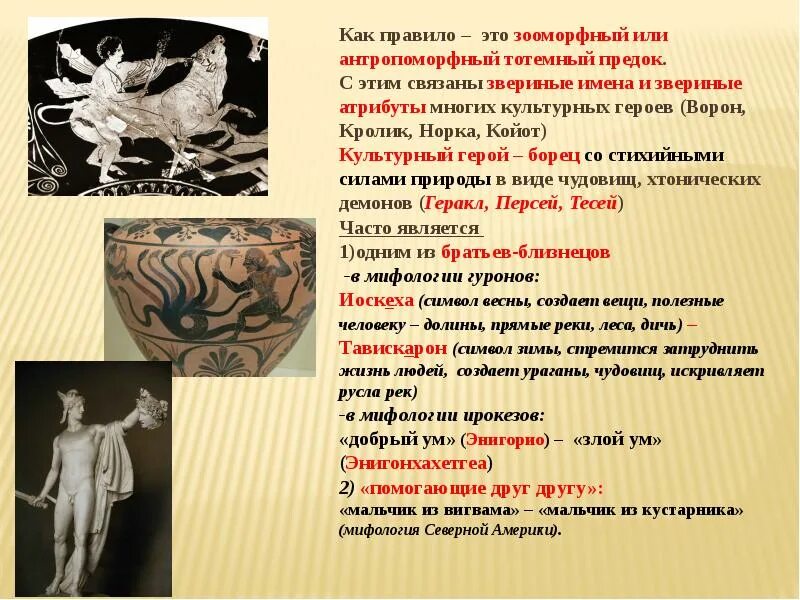 Как правило – это зооморфный или антропоморфный тотемный предок.
С этим связаны звериные имена и звериные атрибуты многих культурных героев (Ворон, Кролик, Норка, Койот)
Культурный герой – борец со стихийными силами природы в виде чудовищ, хтонических демонов (Геракл, Персей, Тесей)
Часто является
1)одним из братьев-близнецов
-в мифологии гуронов:
Иоскеха (символ весны, создает вещи, полезные человеку – долины, прямые реки, леса, дичь) –
Тавискарон (символ зимы, стремится затруднить жизнь людей, создает ураганы, чудовищ, искривляет русла рек)
-в мифологии ирокезов:
«добрый ум» (Энигорио) – «злой ум» (Энигонхахетгеа)
2) «помогающие друг другу»:
«мальчик из вигвама» – «мальчик из кустарника» (мифология Северной Америки).